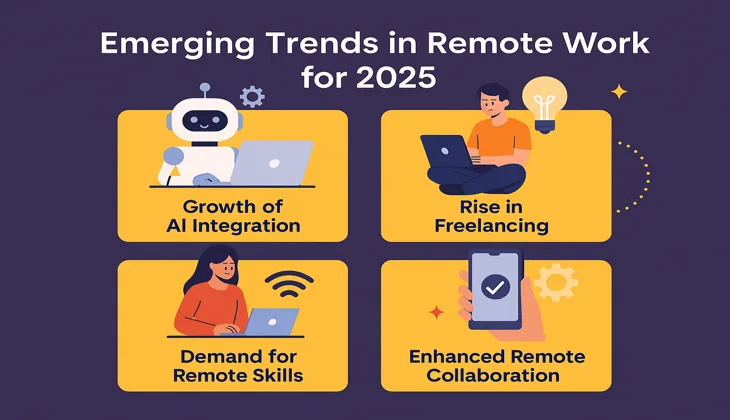 Emerging Trends in Remote Work for 2025

Growth of AI Integration

Rise in Freelancing

Demand for Remote Skills

Enhanced Remote Collaboration